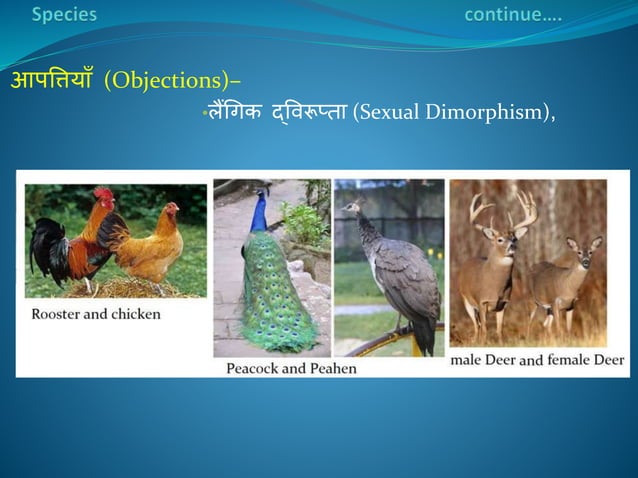 Species continue….

आपत्तियाँ (Objections)–

•लैंगिक द्विरूप्ता (Sexual Dimorphism),

Rooster and chicken

Peacock and Peahen

male Deer and female Deer